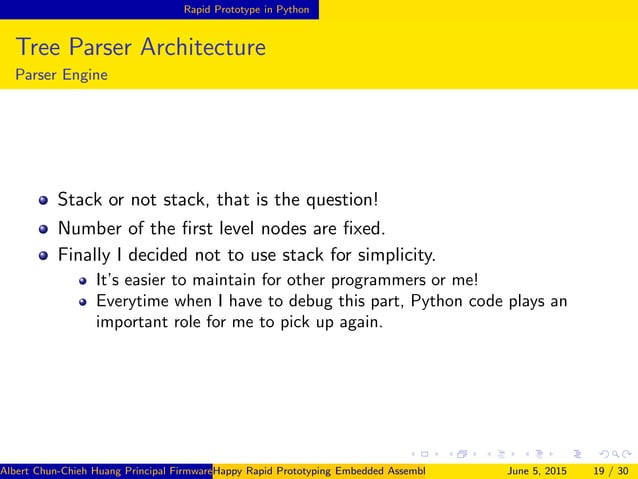 Rapid Prototype in Python

Tree Parser Architecture
Parser Engine

- Stack or not stack, that is the question!
- Number of the first level nodes are fixed.
- Finally I decided not to use stack for simplicity.
  - It's easier to maintain for other programmers or me!
  - Everytime when I have to debug this part, Python code plays an important role for me to pick up again.

Albert Chun-Chieh Huang Principal Firmware Happy Rapid Prototyping Embedded Assembl June 5, 2015 19 / 30